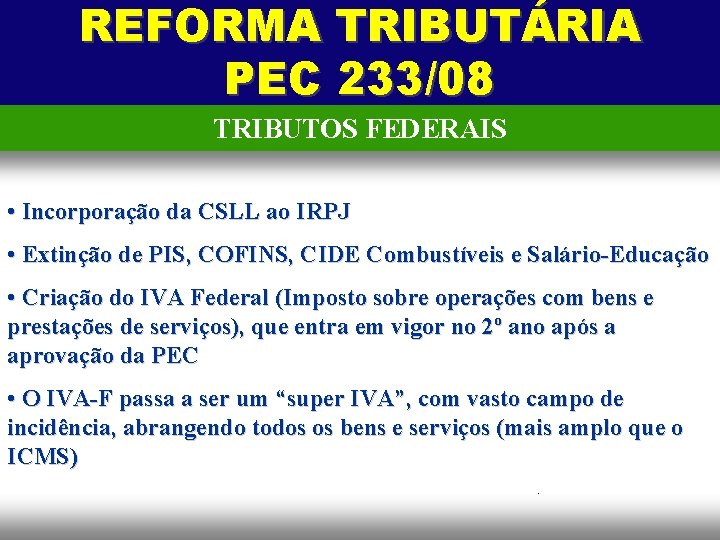 REFORMA TRIBUTÁRIA
PEC 233/08

TRIBUTOS FEDERAIS

• Incorporação da CSLL ao IRPJ

• Extinção de PIS, COFINS, CIDE Combustíveis e Salário-Educação

• Criação do IVA Federal (Imposto sobre operações com bens e prestações de serviços), que entra em vigor no 2º ano após a aprovação da PEC

• O IVA-F passa a ser um “super IVA”, com vasto campo de incidência, abrangendo todos os bens e serviços (mais amplo que o ICMS)